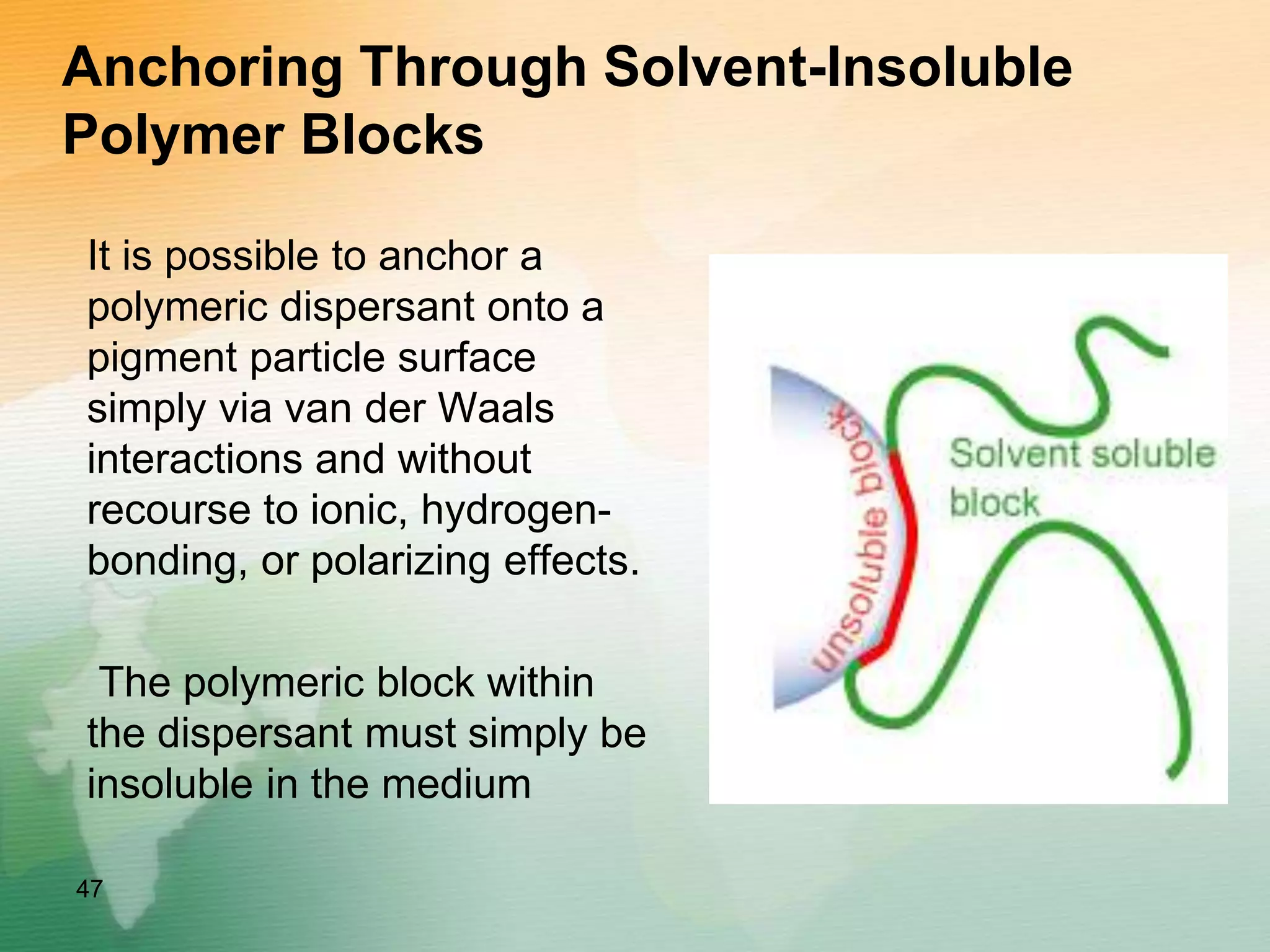 Anchoring Through Solvent-Insoluble Polymer Blocks

It is possible to anchor a polymeric dispersant onto a pigment particle surface simply via van der Waals interactions and without recourse to ionic, hydrogen-bonding, or polarizing effects.

The polymeric block within the dispersant must simply be insoluble in the medium

unsoluble block

Solvent soluble block

47